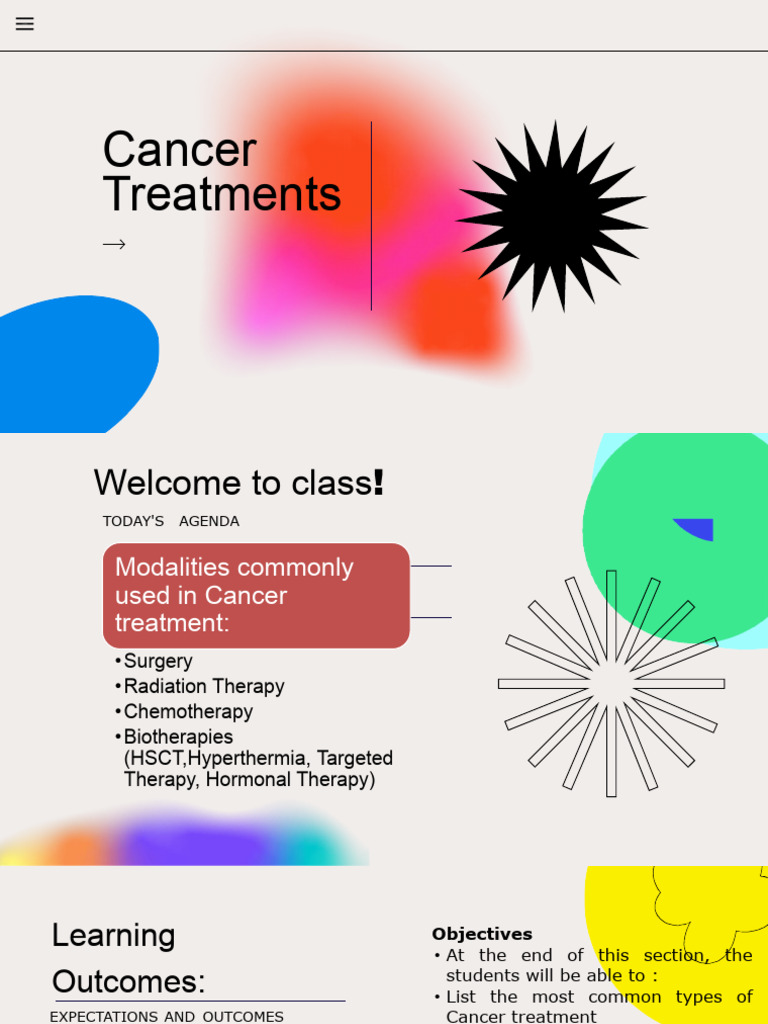 Cancer Treatments

→

Welcome to class!

TODAY'S AGENDA

Modalities commonly used in Cancer treatment:

• Surgery
• Radiation Therapy
• Chemotherapy
• Biotherapies (HSCT,Hyperthermia, Targeted Therapy, Hormonal Therapy)

Learning Outcomes:

EXPECTATIONS AND OUTCOMES

Objectives
• At the end of this section, the students will be able to :
• List the most common types of Cancer treatment